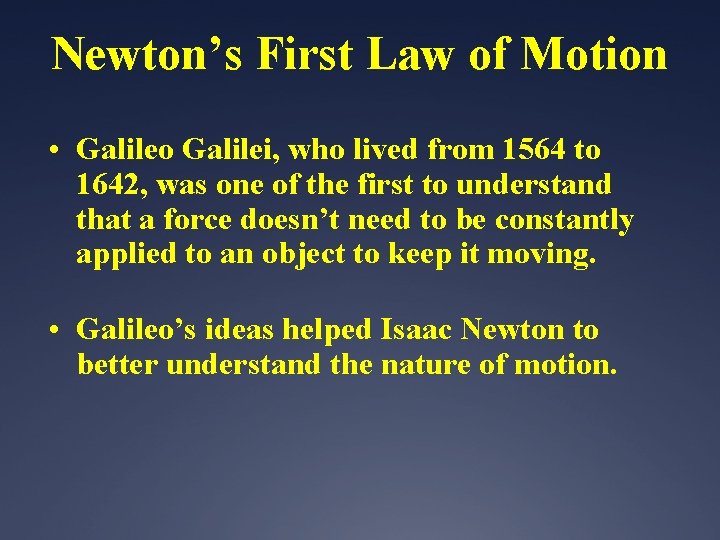 Newton’s First Law of Motion

• Galileo Galilei, who lived from 1564 to 1642, was one of the first to understand that a force doesn’t need to be constantly applied to an object to keep it moving.

• Galileo’s ideas helped Isaac Newton to better understand the nature of motion.